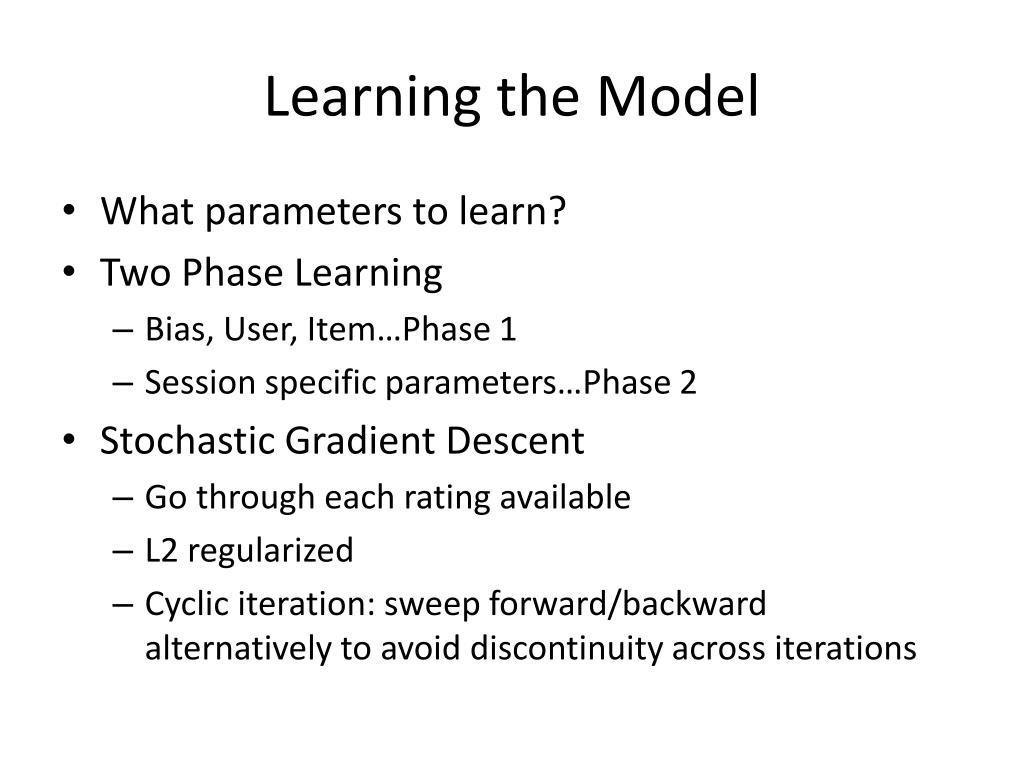 Learning the Model

• What parameters to learn?
• Two Phase Learning
– Bias, User, Item…Phase 1
– Session specific parameters…Phase 2
• Stochastic Gradient Descent
– Go through each rating available
– L2 regularized
– Cyclic iteration: sweep forward/backward alternatively to avoid discontinuity across iterations